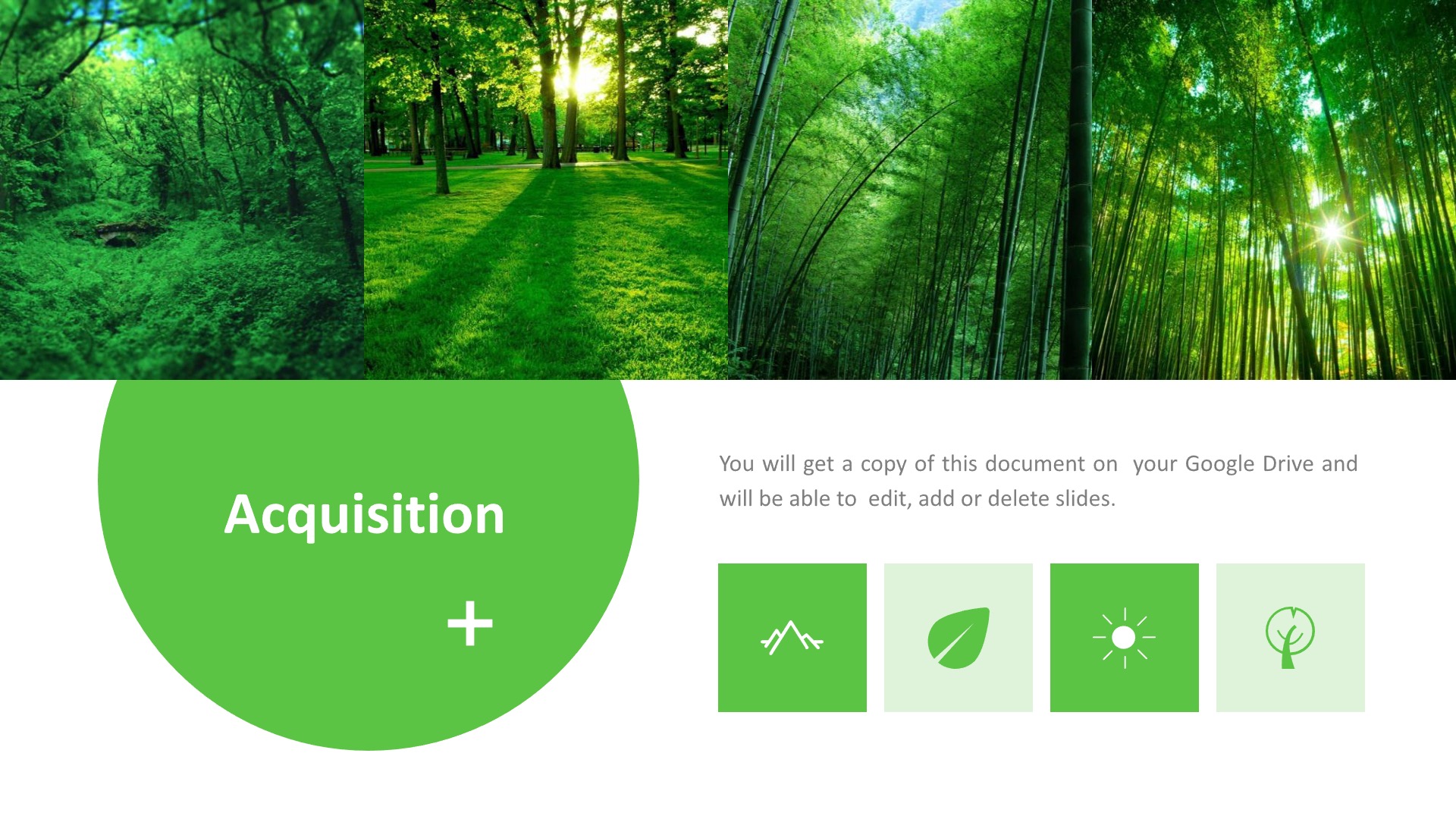 Acquisition

+

You will get a copy of this document on  your Google Drive and will be able to  edit, add or delete slides.